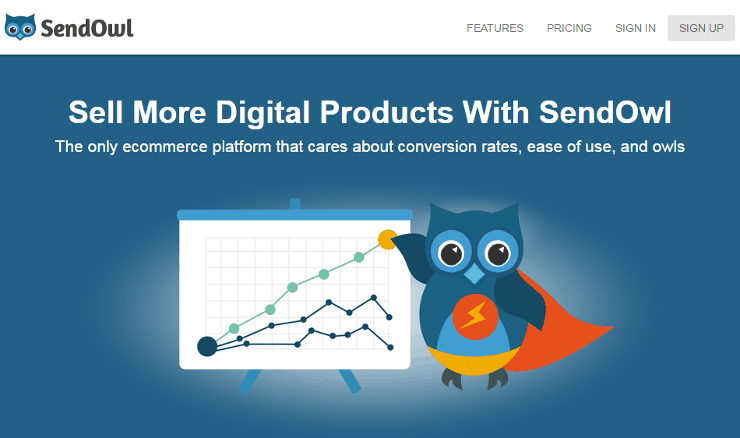 SendOwl

FEATURES PRICING SIGN IN SIGN UP

Sell More Digital Products With SendOwl

The only ecommerce platform that cares about conversion rates, ease of use, and owls